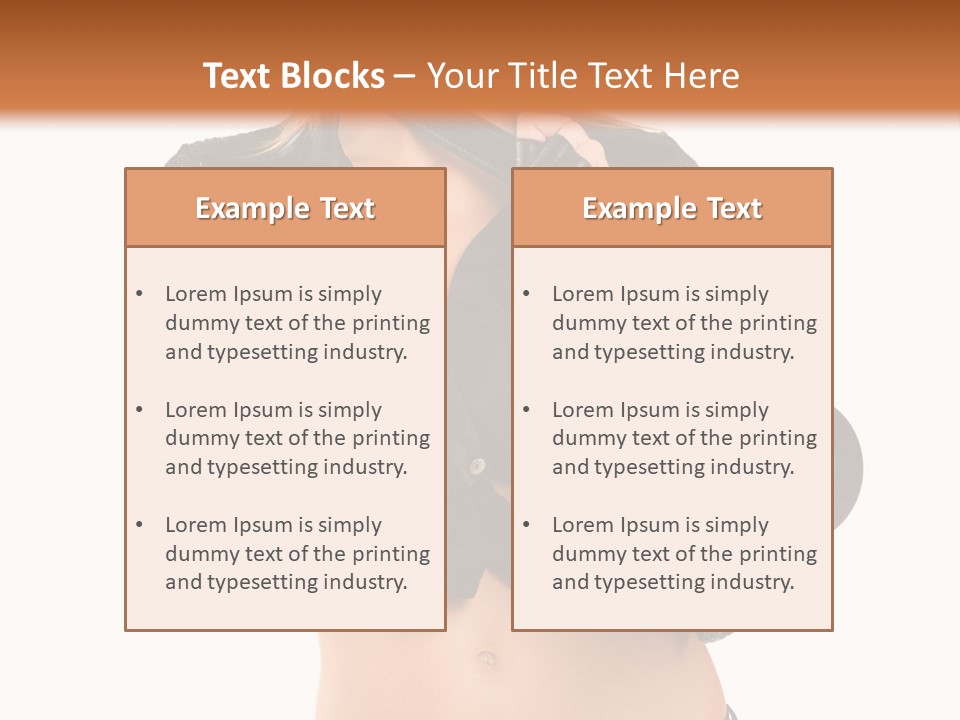 Text Blocks – Your Title Text Here

Example Text

• Lorem Ipsum is simply dummy text of the printing and typesetting industry.

• Lorem Ipsum is simply dummy text of the printing and typesetting industry.

• Lorem Ipsum is simply dummy text of the printing and typesetting industry.

Example Text

• Lorem Ipsum is simply dummy text of the printing and typesetting industry.

• Lorem Ipsum is simply dummy text of the printing and typesetting industry.

• Lorem Ipsum is simply dummy text of the printing and typesetting industry.